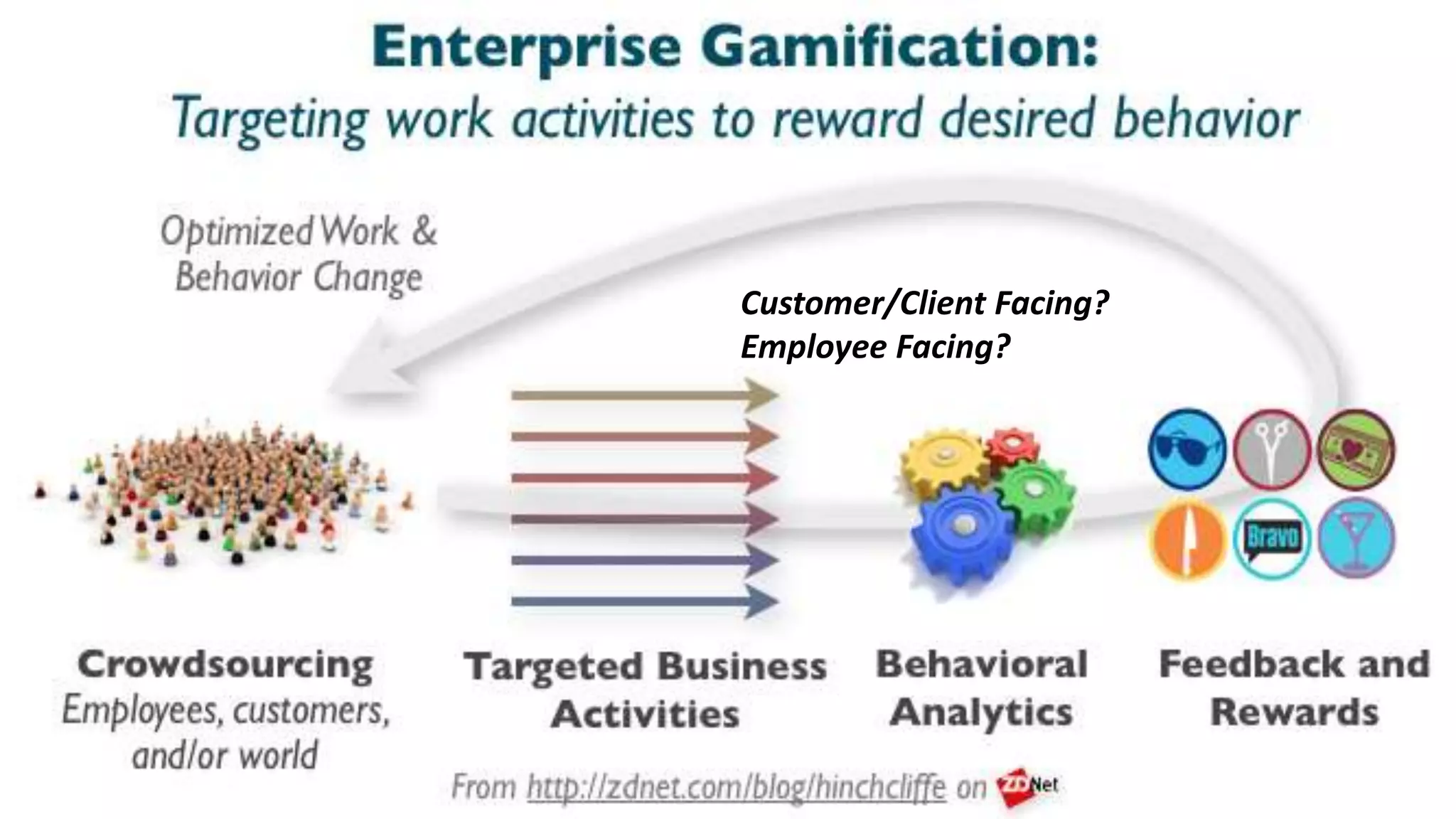 Enterprise Gamification:
Targeting work activities to reward desired behavior

Optimized Work & Behavior Change

Customer/Client Facing?
Employee Facing?

Bravo

Crowdsourcing
Employees, customers, and/or world

Targeted Business Activities

Behavioral Analytics

Feedback and Rewards

From http://zdnet.com/blog/hinchcliffe on ZDNet